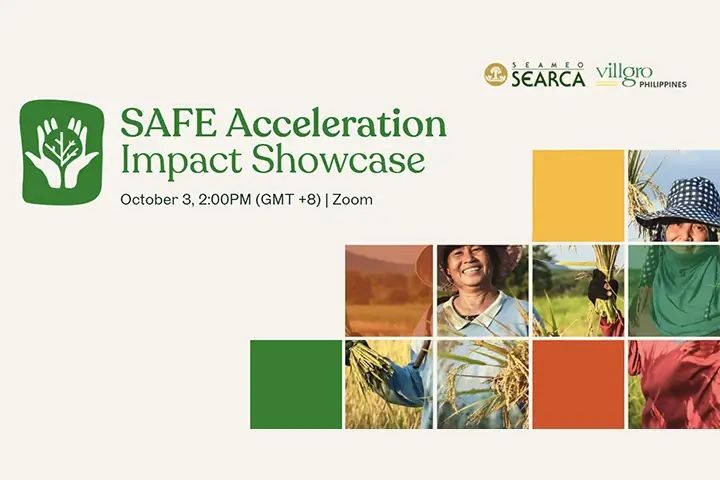 SEAMEO SEARCA villgro PHILIPPINES

SAFE Acceleration Impact Showcase

October 3, 2:00PM (GMT +8) | Zoom